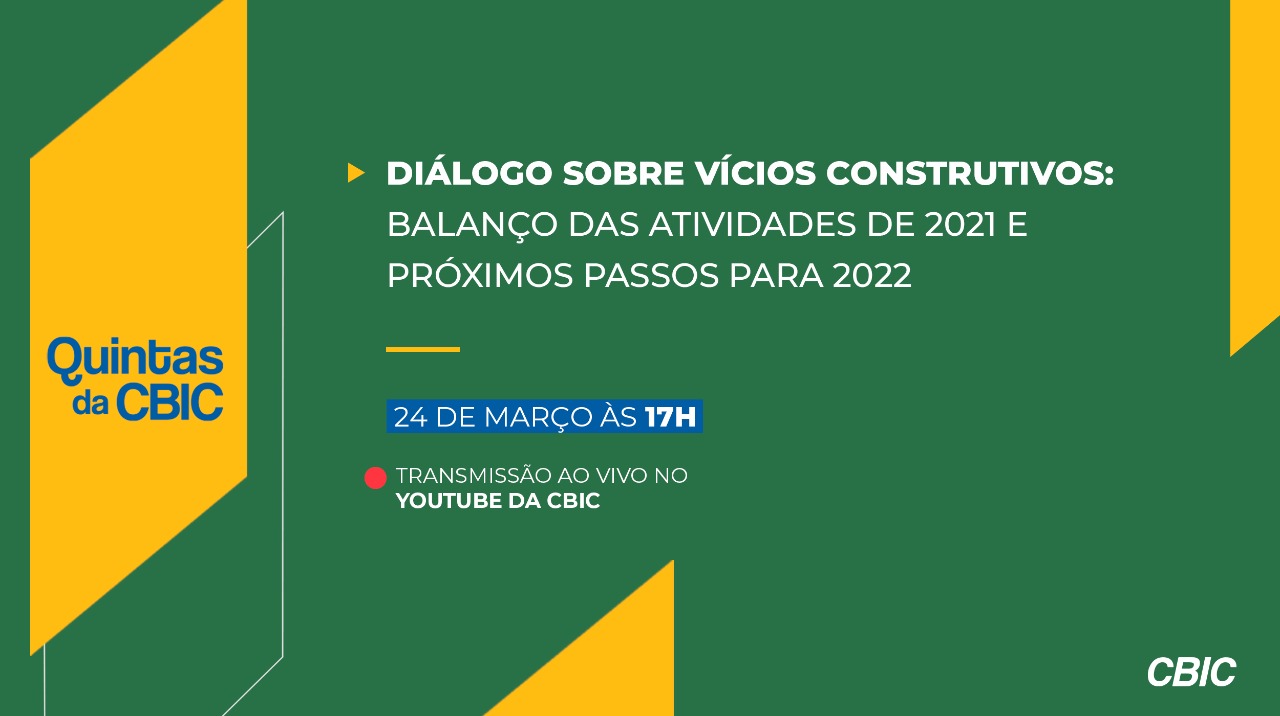 Quintas da CBIC

DIÁLOGO SOBRE VÍCIOS CONSTRUTIVOS: BALANÇO DAS ATIVIDADES DE 2021 E PRÓXIMOS PASSOS PARA 2022

24 DE MARÇO ÀS 17H

TRANSMISSÃO AO VIVO NO YOUTUBE DA CBIC

CBIC